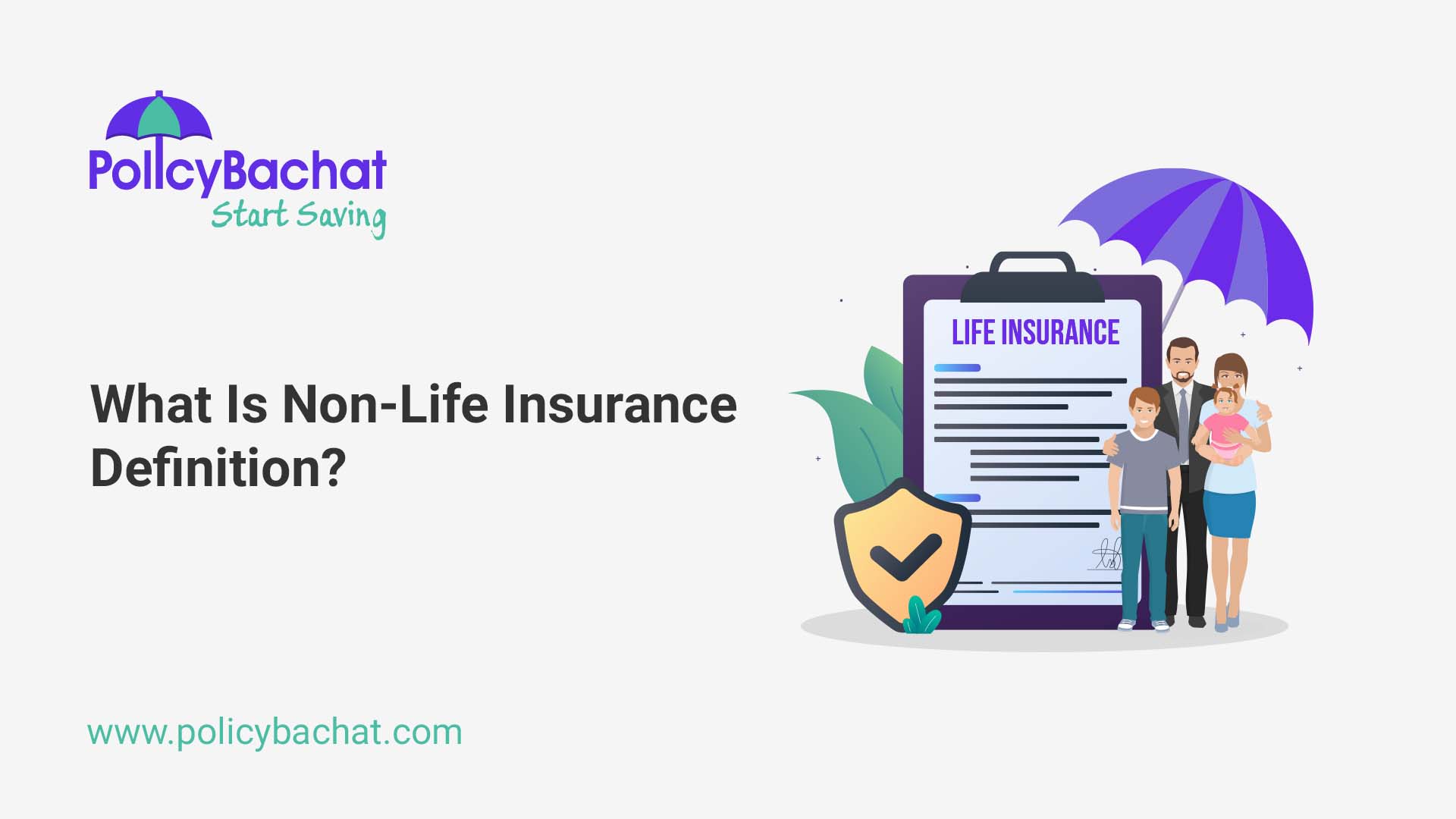 PolicyBachat
Start Saving

What Is Non-Life Insurance Definition?

LIFE INSURANCE

www.policybachat.com